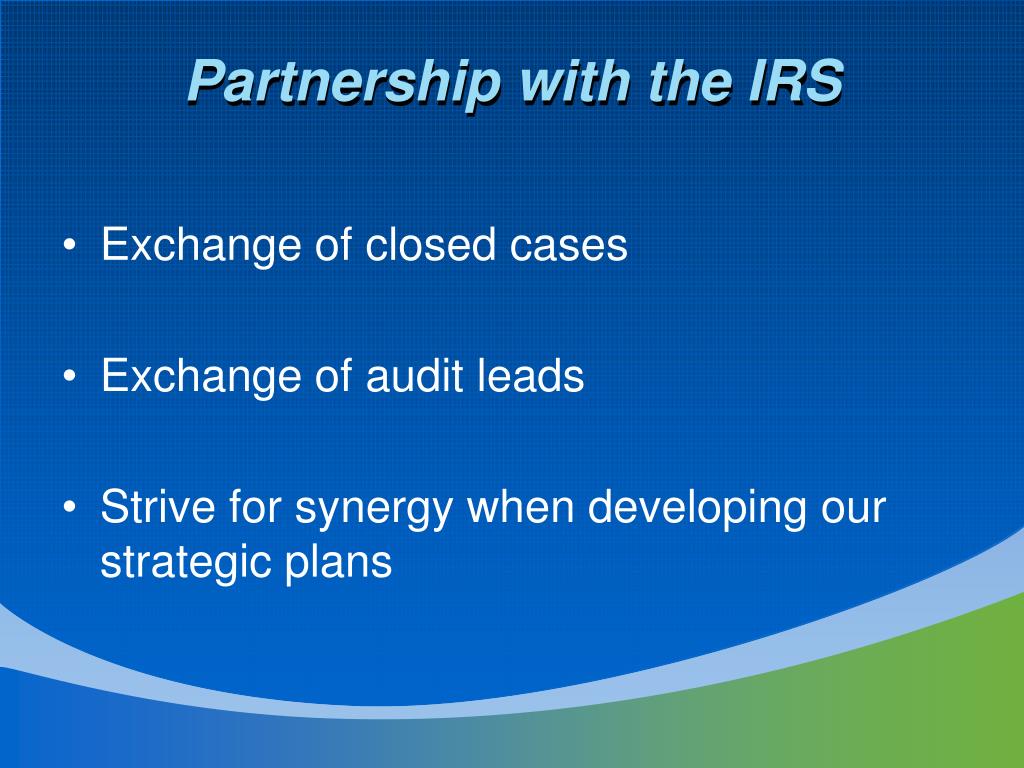 Partnership with the IRS

• Exchange of closed cases

• Exchange of audit leads

• Strive for synergy when developing our strategic plans